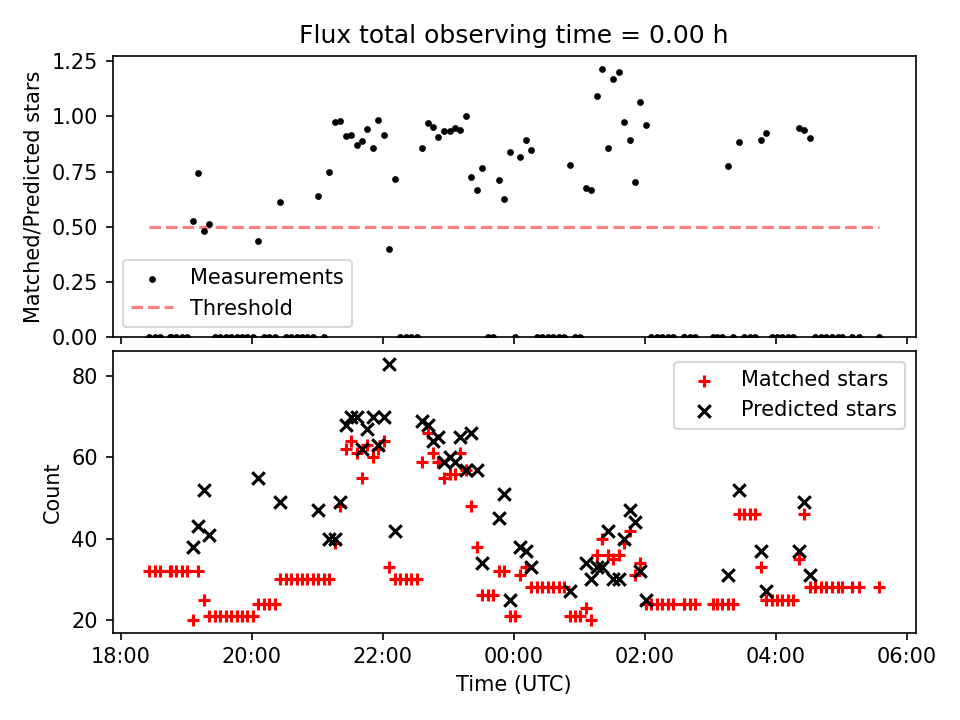 Flux total observing time = 0.00 h

Matched/Predicted stars

1.25
1.00
0.75
0.50
0.25
0.00

Measurements
Threshold

Count

80
60
40
20

Matched stars
Predicted stars

18:00
20:00
22:00
00:00
02:00
04:00
06:00

Time (UTC)